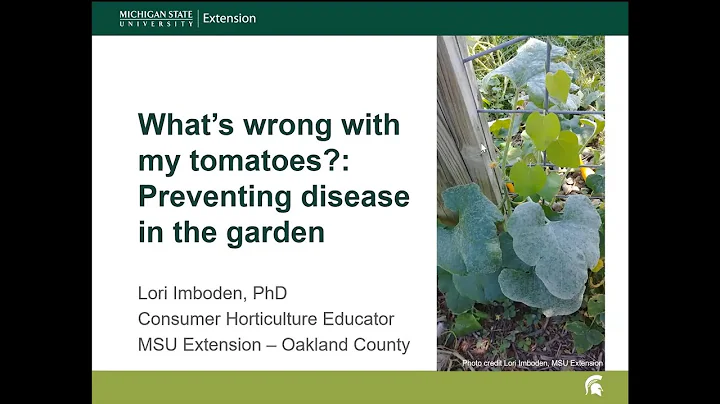 MICHIGAN STATE UNIVERSITY | Extension

What's wrong with my tomatoes?: Preventing disease in the garden

Lori Imboden, PhD
Consumer Horticulture Educator
MSU Extension – Oakland County

Photo credit Lori Imboden, MSU Extension